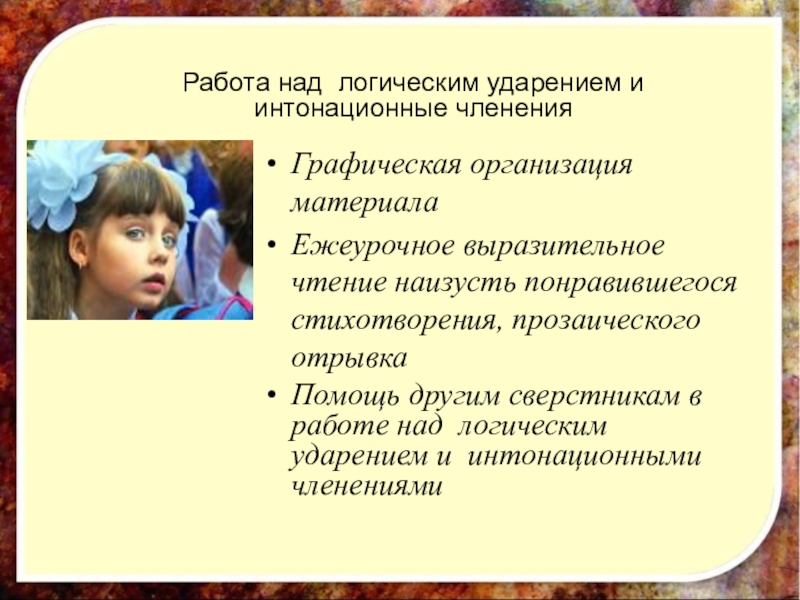 Работа над логическим ударением и интонационные членения

• Графическая организация материала

• Ежеурочное выразительное чтение наизусть понравившегося стихотворения, прозаического отрывка

• Помощь другим сверстникам в работе над логическим ударением и интонационными членениями